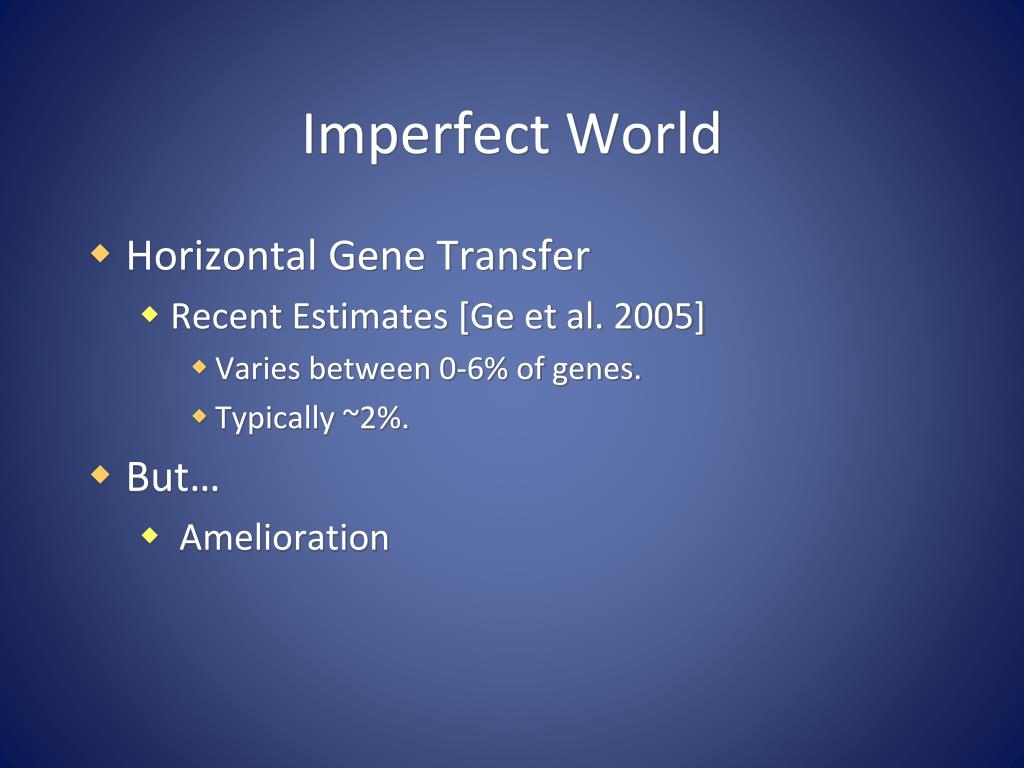 Imperfect World

Horizontal Gene Transfer

Recent Estimates [Ge et al. 2005]

Varies between 0-6% of genes.

Typically ~2%.

But…

Amelioration